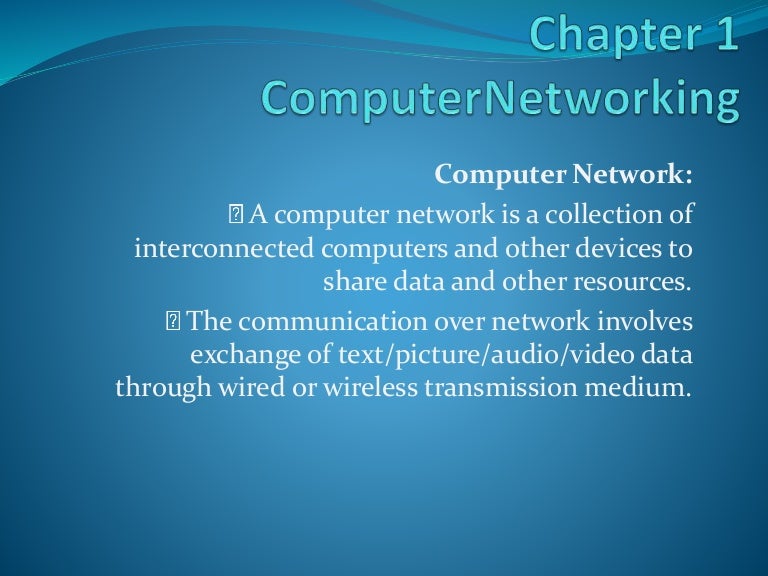 Chapter 1
ComputerNetworking

Computer Network:

 A computer network is a collection of interconnected computers and other devices to share data and other resources.

 The communication over network involves exchange of text/picture/audio/video data through wired or wireless transmission medium.